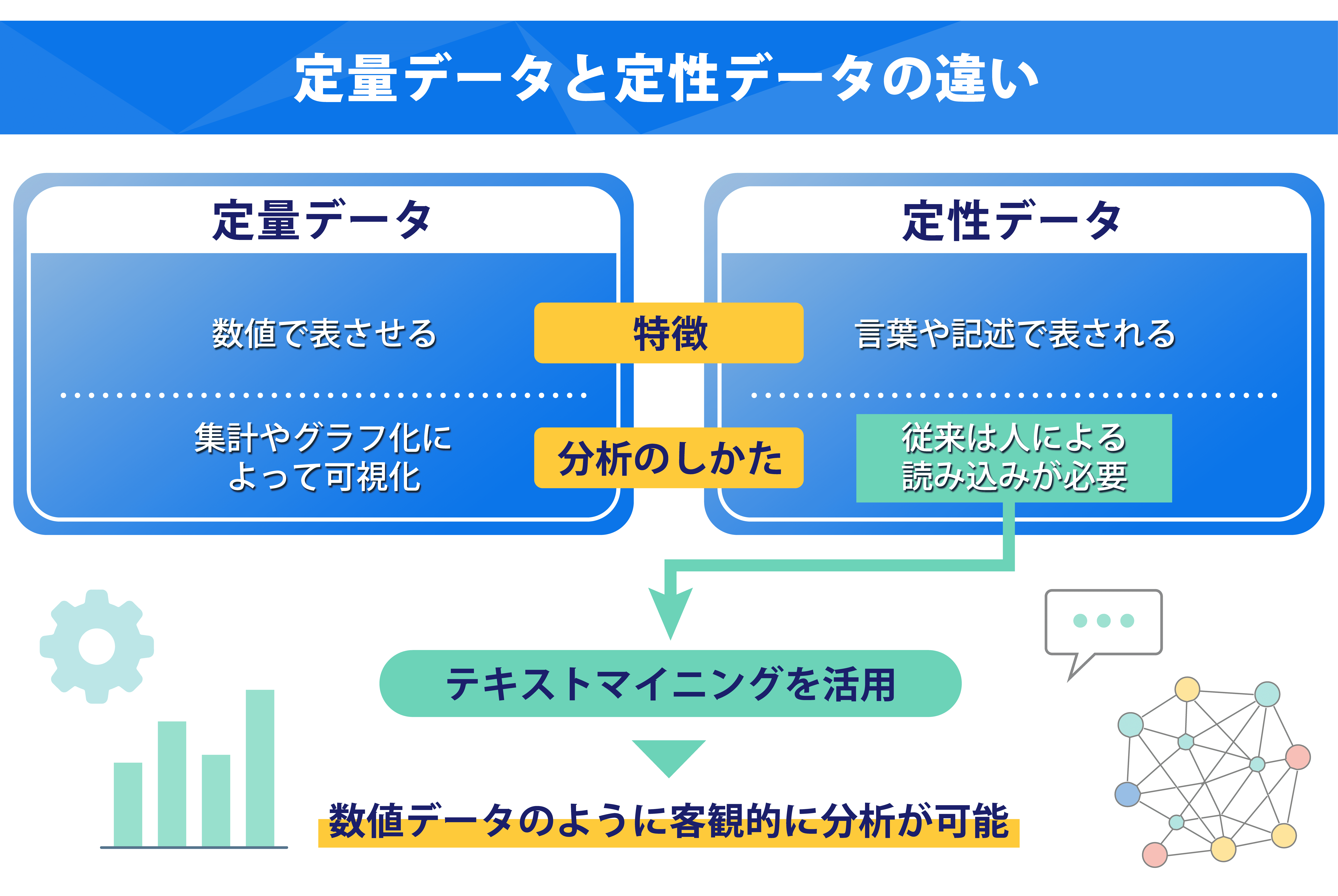 定量データと定性データの違い

定量データ

数値で表させる

集計やグラフ化によって可視化

特徴

分析のしかた

定性データ

言葉や記述で表される

従来は人による読み込みが必要

テキストマイニングを活用

数値データのように客観的に分析が可能